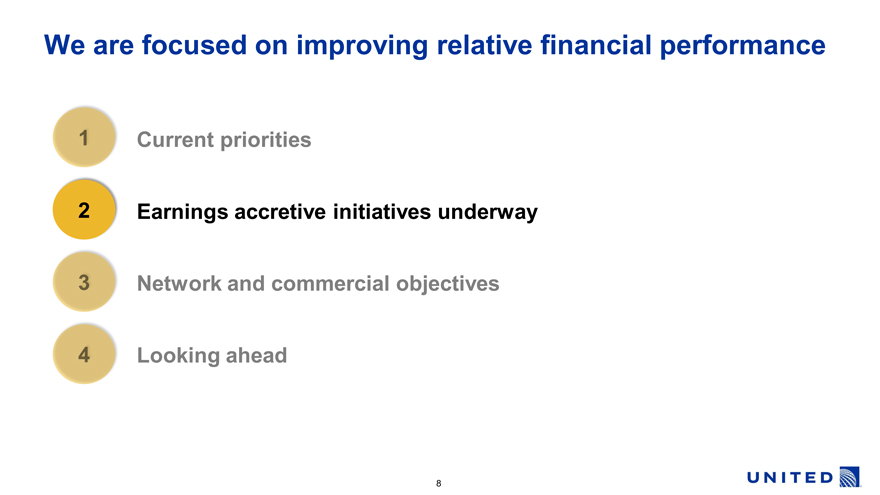 We are focused on improving relative financial performance

1 Current priorities

2 Earnings accretive initiatives underway

3 Network and commercial objectives

4 Looking ahead

8

UNITED